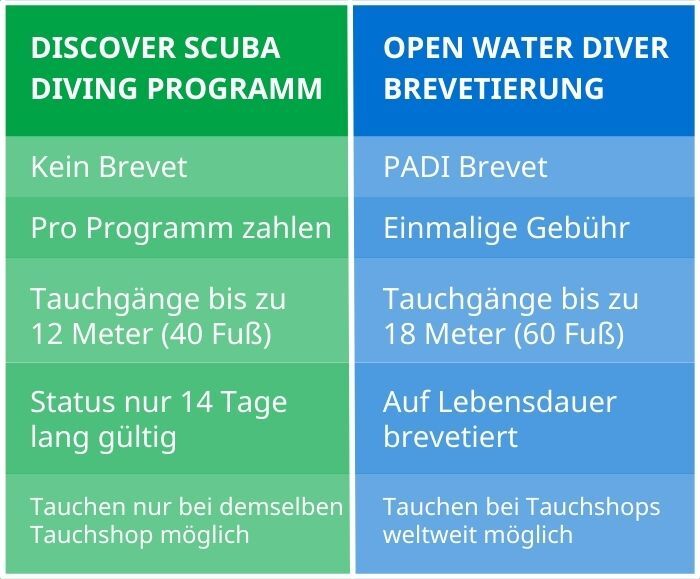 | DISCOVER SCUBA DIVING PROGRAMM | OPEN WATER DIVER BREVETIERUNG |
|---|---|
| Kein Brevet | PADI Brevet |
| Pro Programm zahlen | Einmalige Gebühr |
| Tauchgänge bis zu 12 Meter (40 Fuß) | Tauchgänge bis zu 18 Meter (60 Fuß) |
| Status nur 14 Tage lang gültig | Auf Lebensdauer brevetiert |
| Tauchen nur bei demselben Tauchshop möglich | Tauchen bei Tauchshops weltweit möglich |